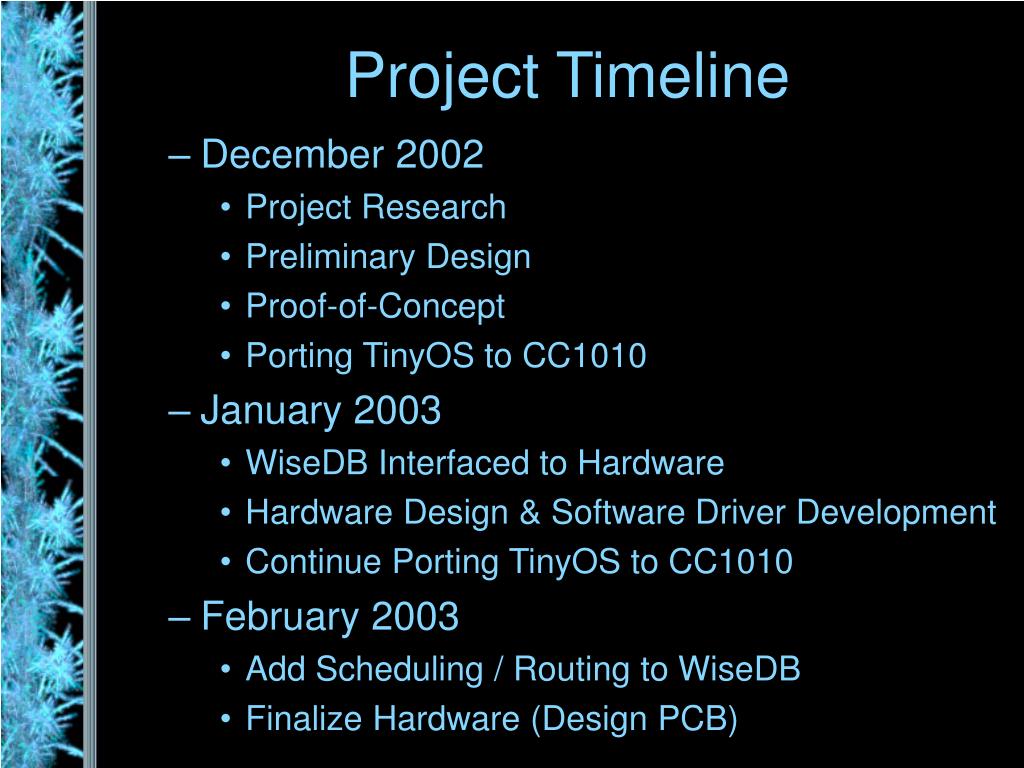 Project Timeline

– December 2002
• Project Research
• Preliminary Design
• Proof-of-Concept
• Porting TinyOS to CC1010

– January 2003
• WiseDB Interfaced to Hardware
• Hardware Design & Software Driver Development
• Continue Porting TinyOS to CC1010

– February 2003
• Add Scheduling / Routing to WiseDB
• Finalize Hardware (Design PCB)